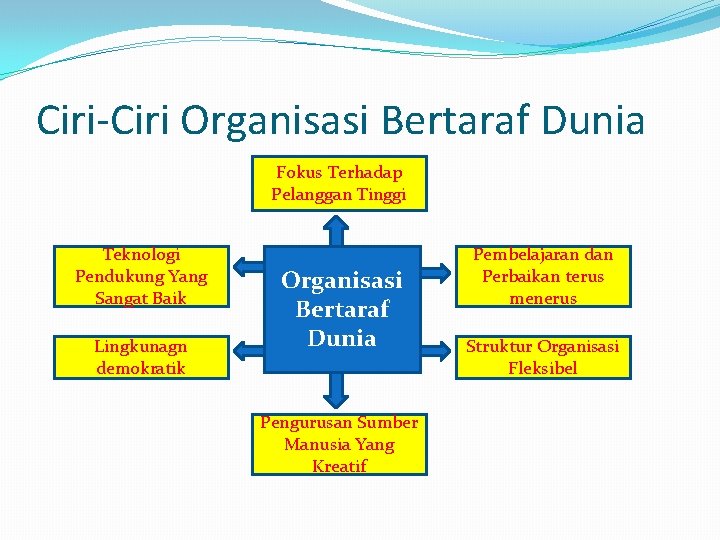 Ciri-Ciri Organisasi Bertaraf Dunia

Fokus Terhadap Pelanggan Tinggi

Teknologi Pendukung Yang Sangat Baik

Organisasi Bertaraf Dunia

Pembelajaran dan Perbaikan terus menerus

Lingkunagn demokratik

Struktur Organisasi Fleksibel

Pengurusan Sumber Manusia Yang Kreatif